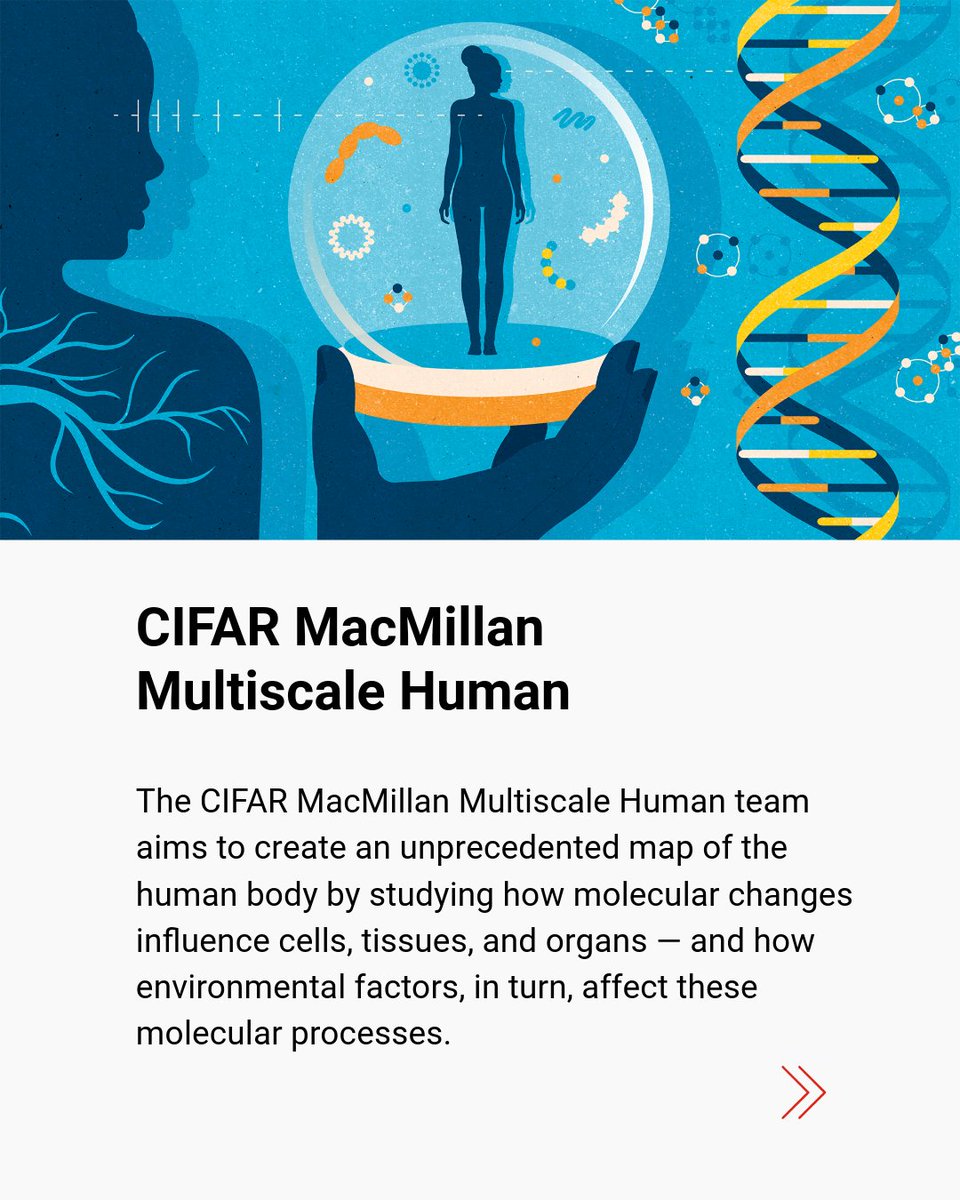 CIFAR MacMillan Multiscale Human

The CIFAR MacMillan Multiscale Human team aims to create an unprecedented map of the human body by studying how molecular changes influence cells, tissues, and organs — and how environmental factors, in turn, affect these molecular processes.